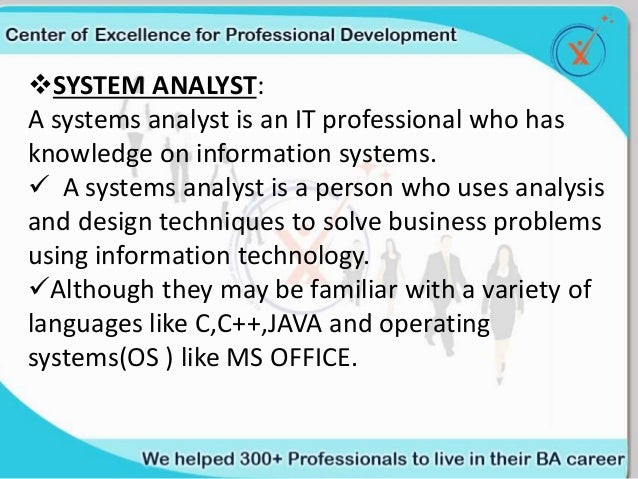 Center of Excellence for Professional Development

❖SYSTEM ANALYST:
A systems analyst is an IT professional who has knowledge on information systems.
✓ A systems analyst is a person who uses analysis and design techniques to solve business problems using information technology.
✓Although they may be familiar with a variety of languages like C,C++,JAVA and operating systems(OS ) like MS OFFICE.

We helped 300+ Professionals to live in their BA career